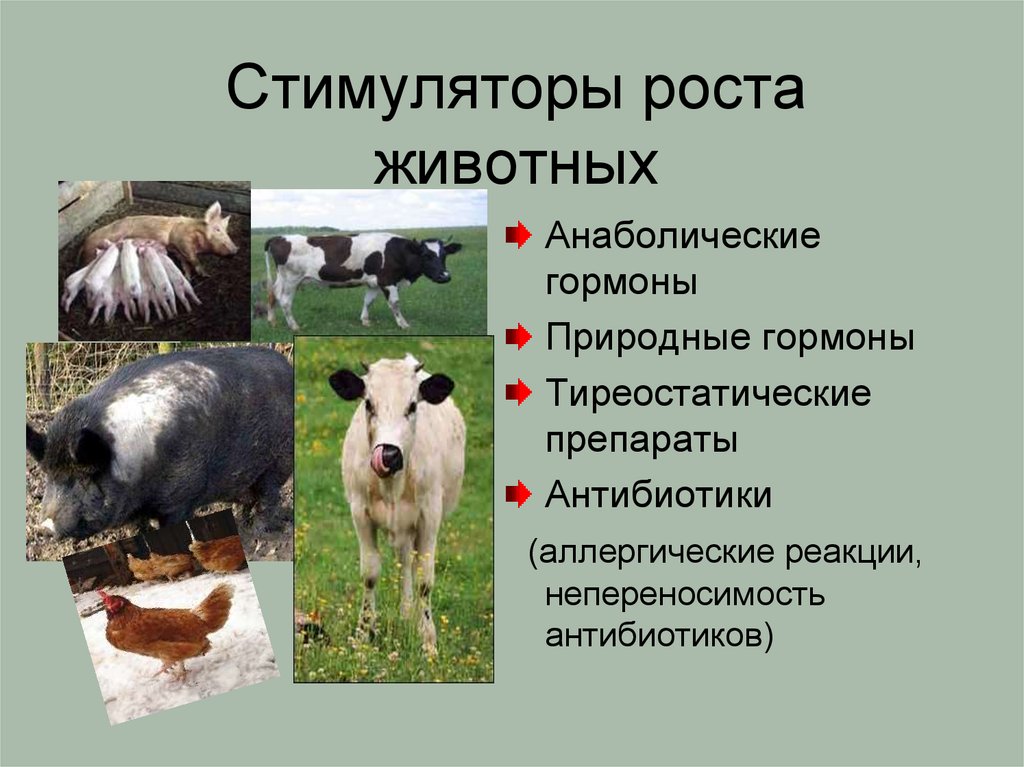 Стимуляторы роста животных

Анаболические гормоны

Природные гормоны

Тиреостатические препараты

Антибиотики

(аллергические реакции, непереносимость антибиотиков)